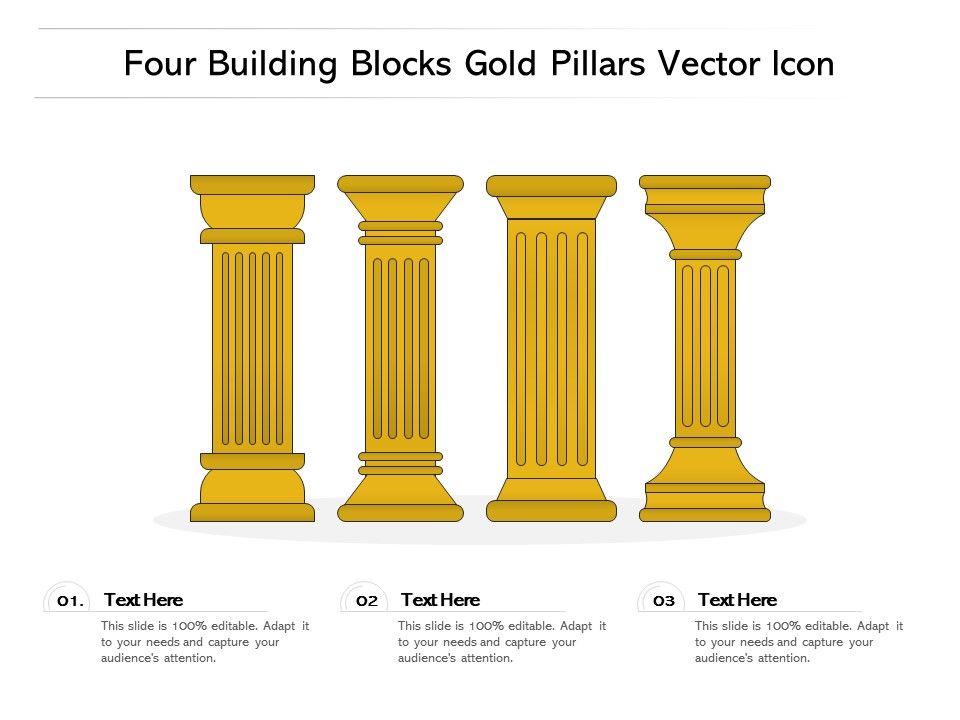 Four Building Blocks Gold Pillars Vector Icon

01. Text Here

This slide is 100% editable. Adapt it to your needs and capture your audience's attention.

02 Text Here

This slide is 100% editable. Adapt it to your needs and capture your audience's attention.

03 Text Here

This slide is 100% editable. Adapt it to your needs and capture your audience's attention.